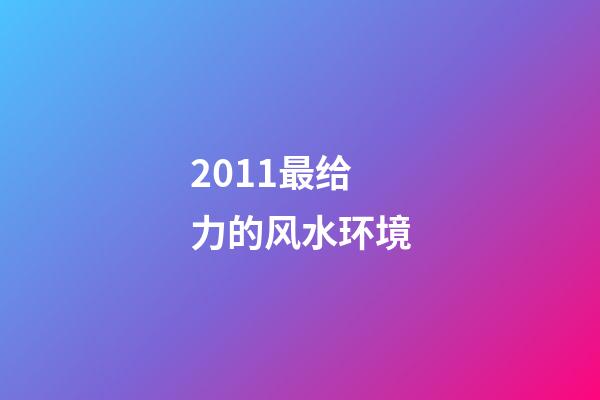 2011最给力的风水环境